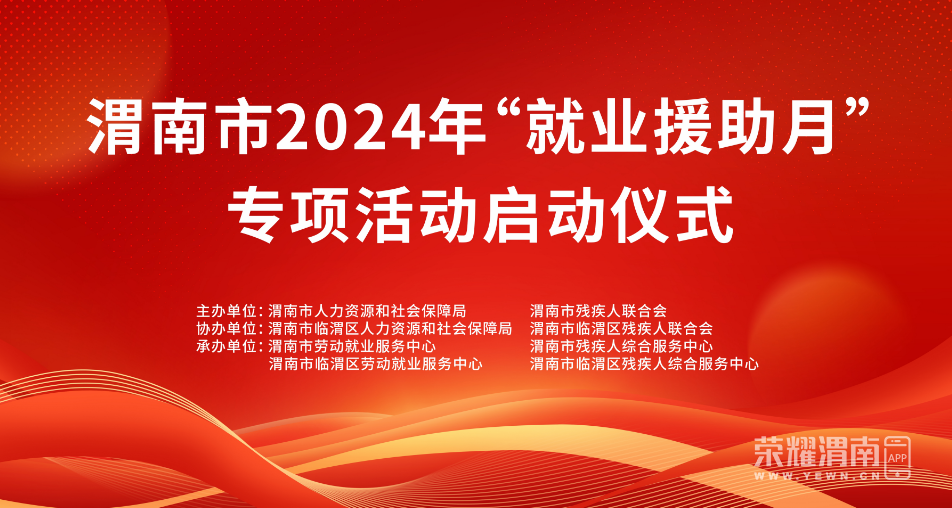 渭南市2024年“就业援助月”
专项活动启动仪式

主办单位：渭南市人力资源和社会保障局　　渭南市残疾人联合会
协办单位：渭南市临渭区人力资源和社会保障局　　渭南市临渭区残疾人联合会
承办单位：渭南市劳动就业服务中心　　渭南市残疾人综合服务中心
渭南市临渭区劳动就业服务中心　　渭南市临渭区残疾人综合服务中心

荣耀渭南 APP
WWW.YEWN.CN